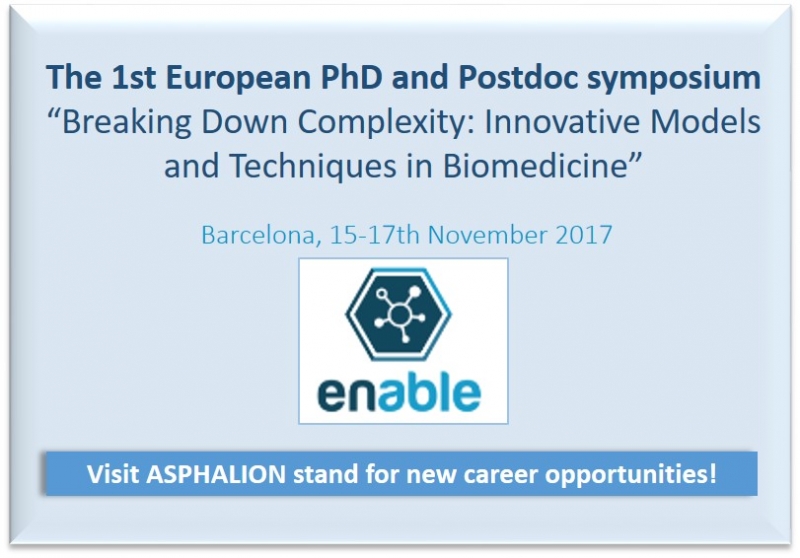 The 1st European PhD and Postdoc symposium
“Breaking Down Complexity: Innovative Models and Techniques in Biomedicine”

Barcelona, 15-17th November 2017

enable

Visit ASPHALION stand for new career opportunities!